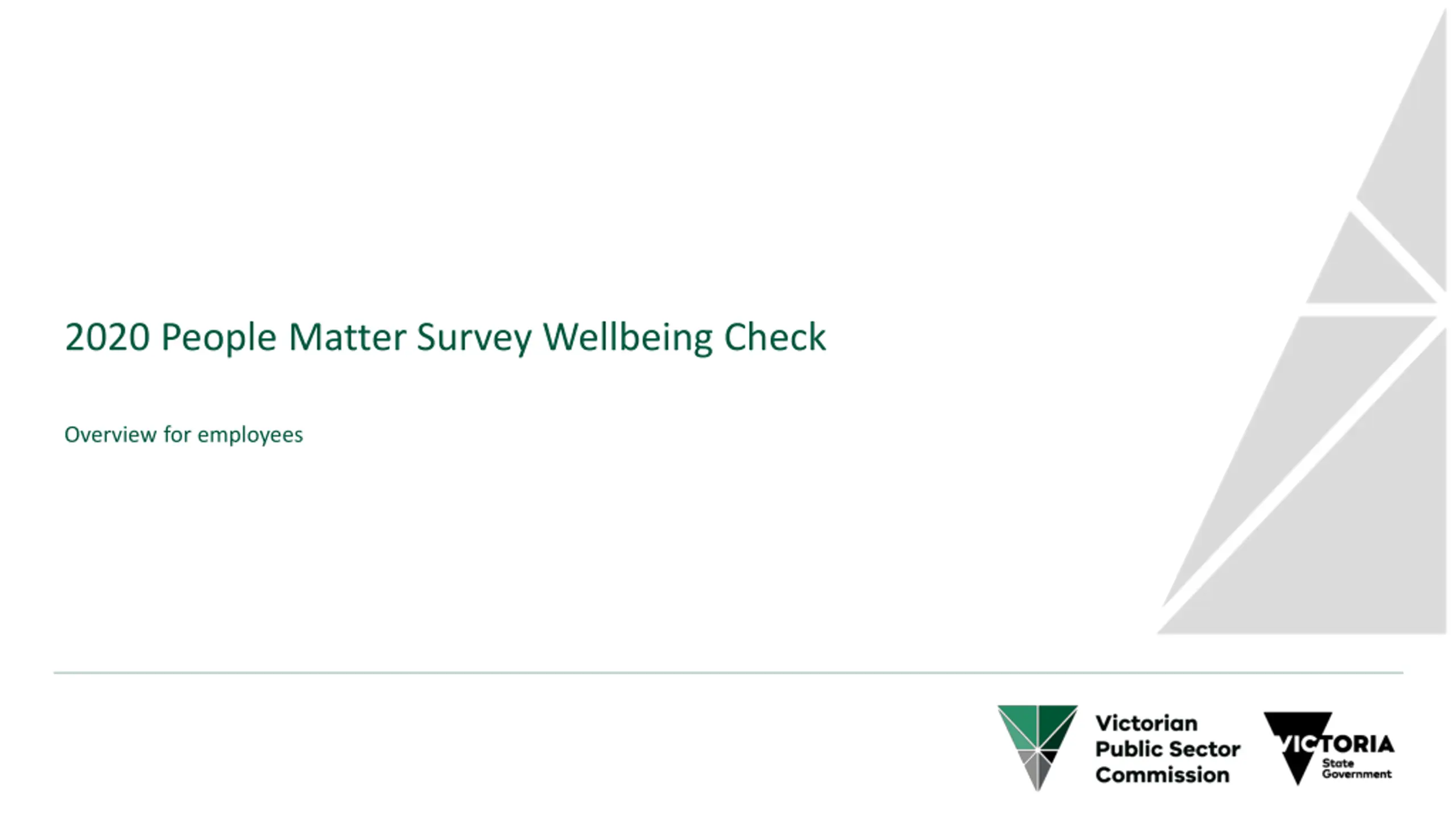 2020 People Matter Survey Wellbeing Check

Overview for employees

Victorian Public Sector Commission

VICTORIA State Government